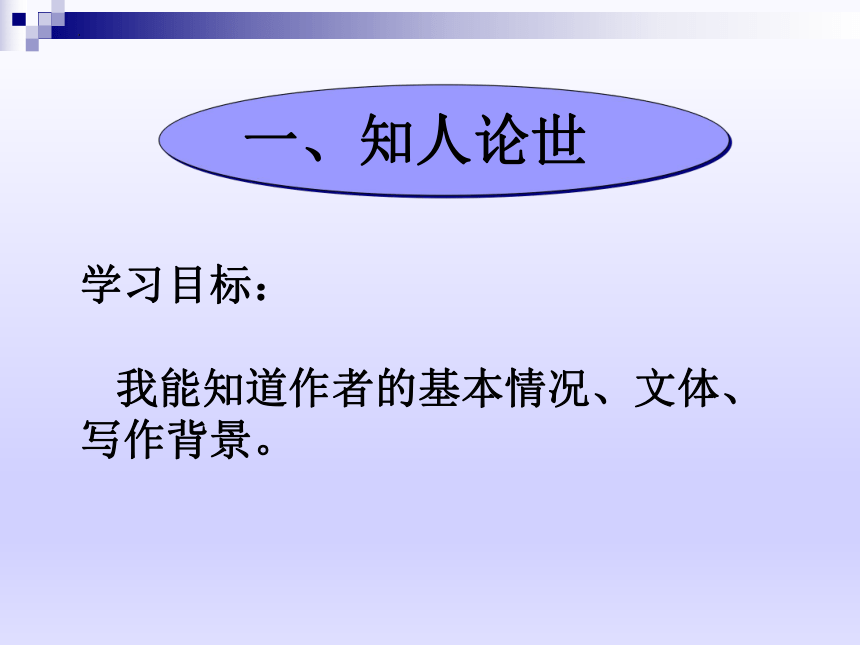 一、知人论世

学习目标：

我能知道作者的基本情况、文体、写作背景。